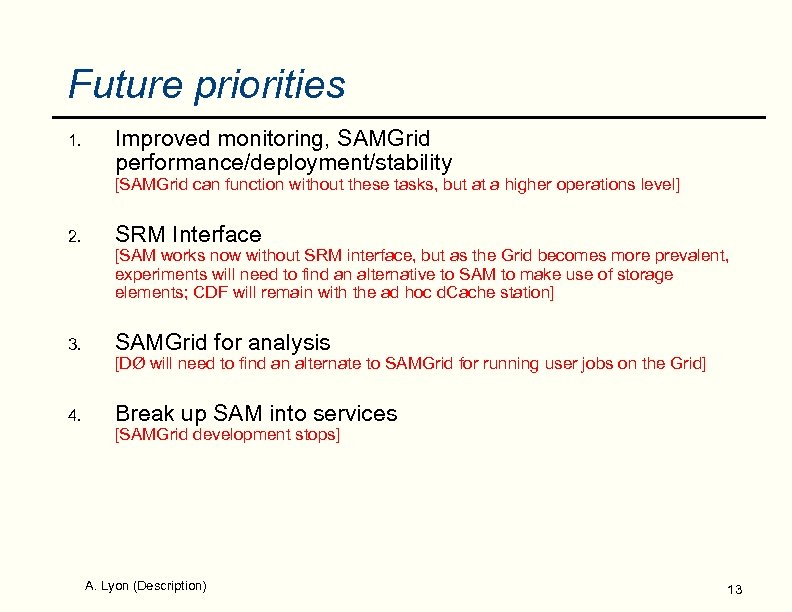 Future priorities

1. Improved monitoring, SAMGrid performance/deployment/stability
[SAMGrid can function without these tasks, but at a higher operations level]

2. SRM Interface
[SAM works now without SRM interface, but as the Grid becomes more prevalent, experiments will need to find an alternative to SAM to make use of storage elements; CDF will remain with the ad hoc dCache station]

3. SAMGrid for analysis
[DØ will need to find an alternate to SAMGrid for running user jobs on the Grid]

4. Break up SAM into services
[SAMGrid development stops]

A. Lyon (Description)

13